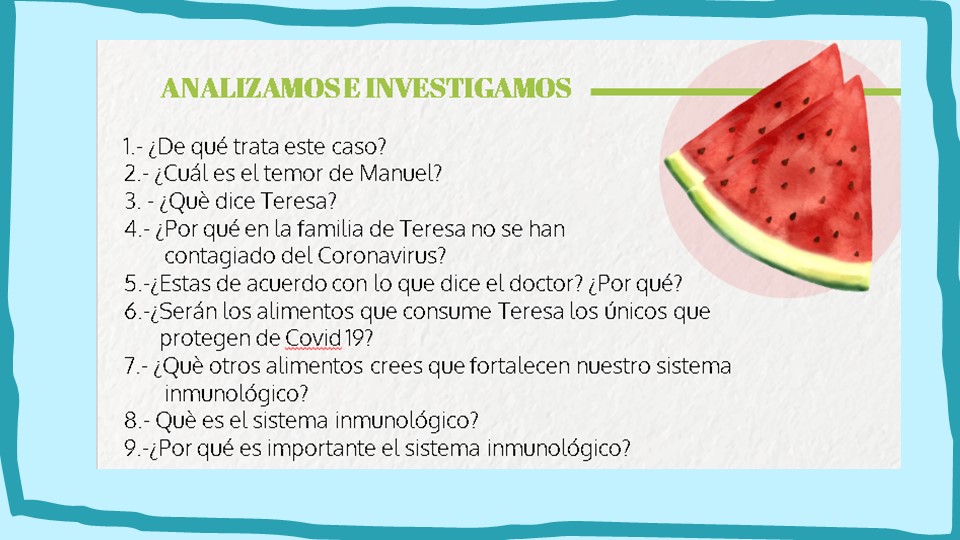 ANALIZAMOS E INVESTIGAMOS

1.- ¿De qué trata este caso?
2.- ¿Cuál es el temor de Manuel?
3. - ¿Què dice Teresa?
4.- ¿Por qué en la familia de Teresa no se han contagiado del Coronavirus?
5.-¿Estas de acuerdo con lo que dice el doctor? ¿Por qué?
6.-¿Serán los alimentos que consume Teresa los únicos que protegen de Covid 19?
7.- ¿Què otros alimentos crees que fortalecen nuestro sistema inmunológico?
8.- Què es el sistema inmunológico?
9.-¿Por qué es importante el sistema inmunológico?